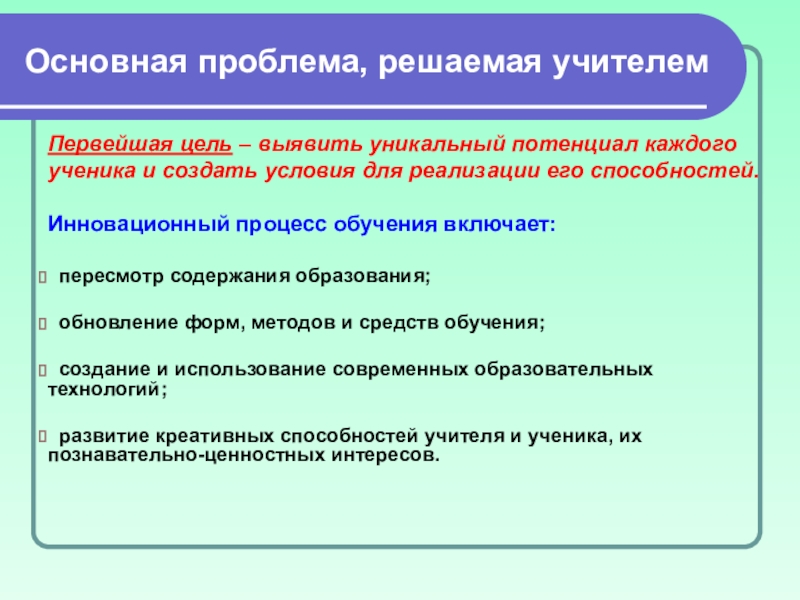 Основная проблема, решаемая учителем

Первейшая цель – выявить уникальный потенциал каждого ученика и создать условия для реализации его способностей.

Инновационный процесс обучения включает:

 пересмотр содержания образования;

 обновление форм, методов и средств обучения;

 создание и использование современных образовательных технологий;

 развитие креативных способностей учителя и ученика, их познавательно-ценностных интересов.